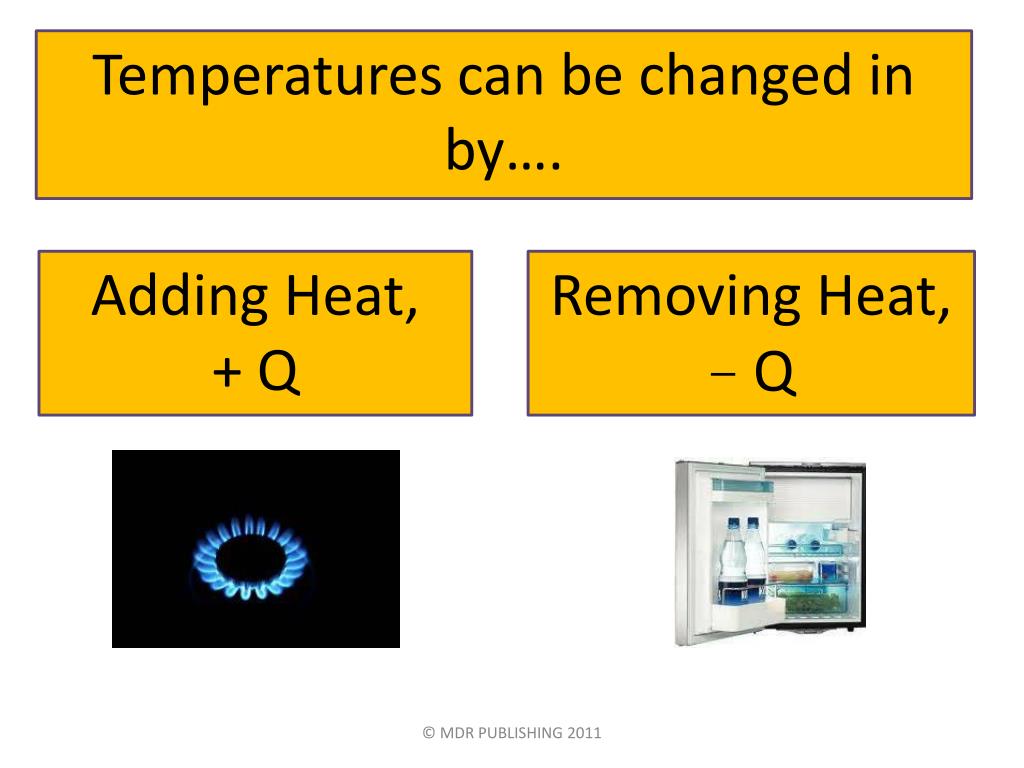 Temperatures can be changed in by….

Adding Heat, + Q

Removing Heat, − Q

© MDR PUBLISHING 2011